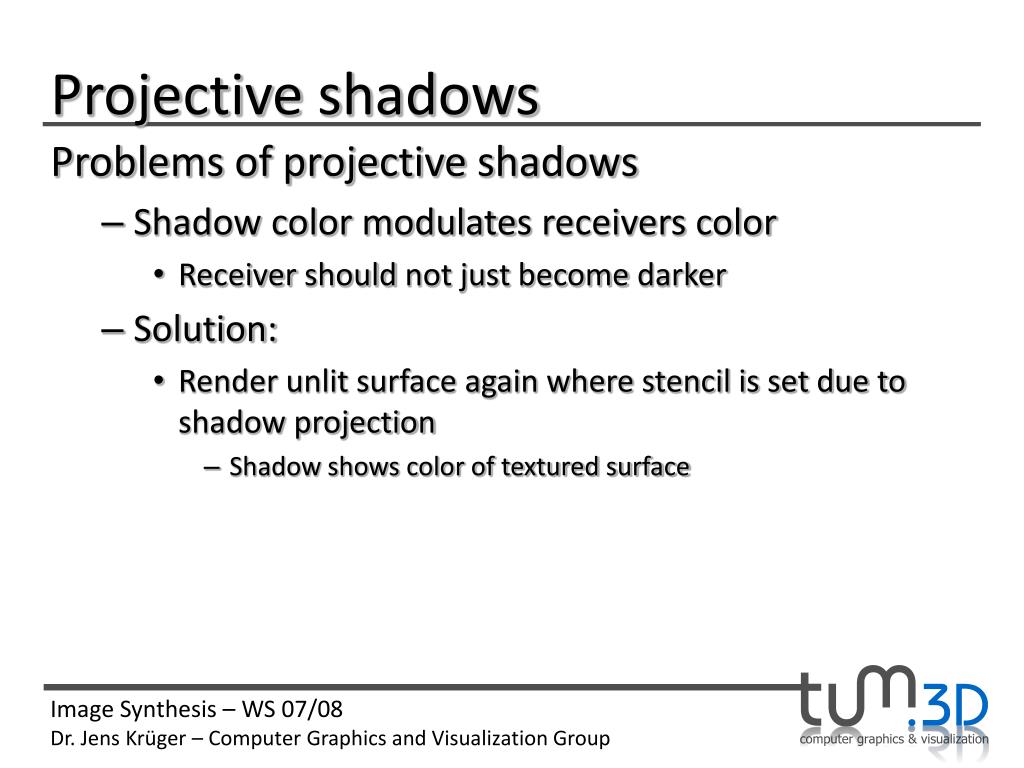 Projective shadows

Problems of projective shadows

– Shadow color modulates receivers color

• Receiver should not just become darker

– Solution:

• Render unlit surface again where stencil is set due to shadow projection

– Shadow shows color of textured surface

Image Synthesis – WS 07/08
Dr. Jens Krüger – Computer Graphics and Visualization Group

tum.3D
computer graphics & visualization